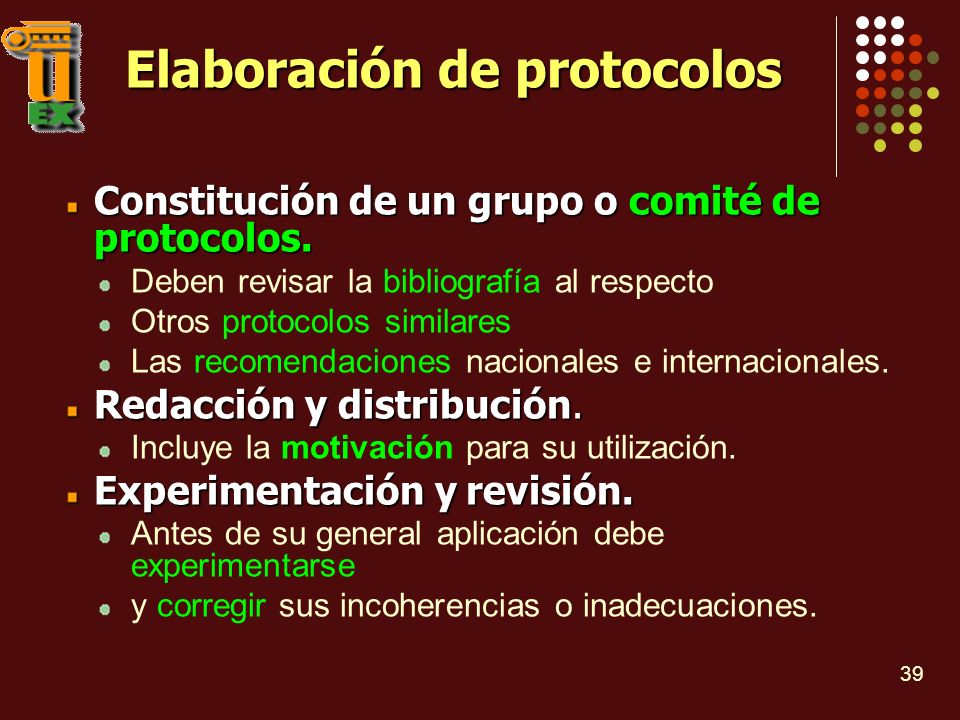 U EX

Elaboración de protocolos

Constitución de un grupo o comité de protocolos.

Deben revisar la bibliografía al respecto

Otros protocolos similares

Las recomendaciones nacionales e internacionales.

Redacción y distribución.

Incluye la motivación para su utilización.

Experimentación y revisión.

Antes de su general aplicación debe experimentarse

y corregir sus incoherencias o inadecuaciones.

39